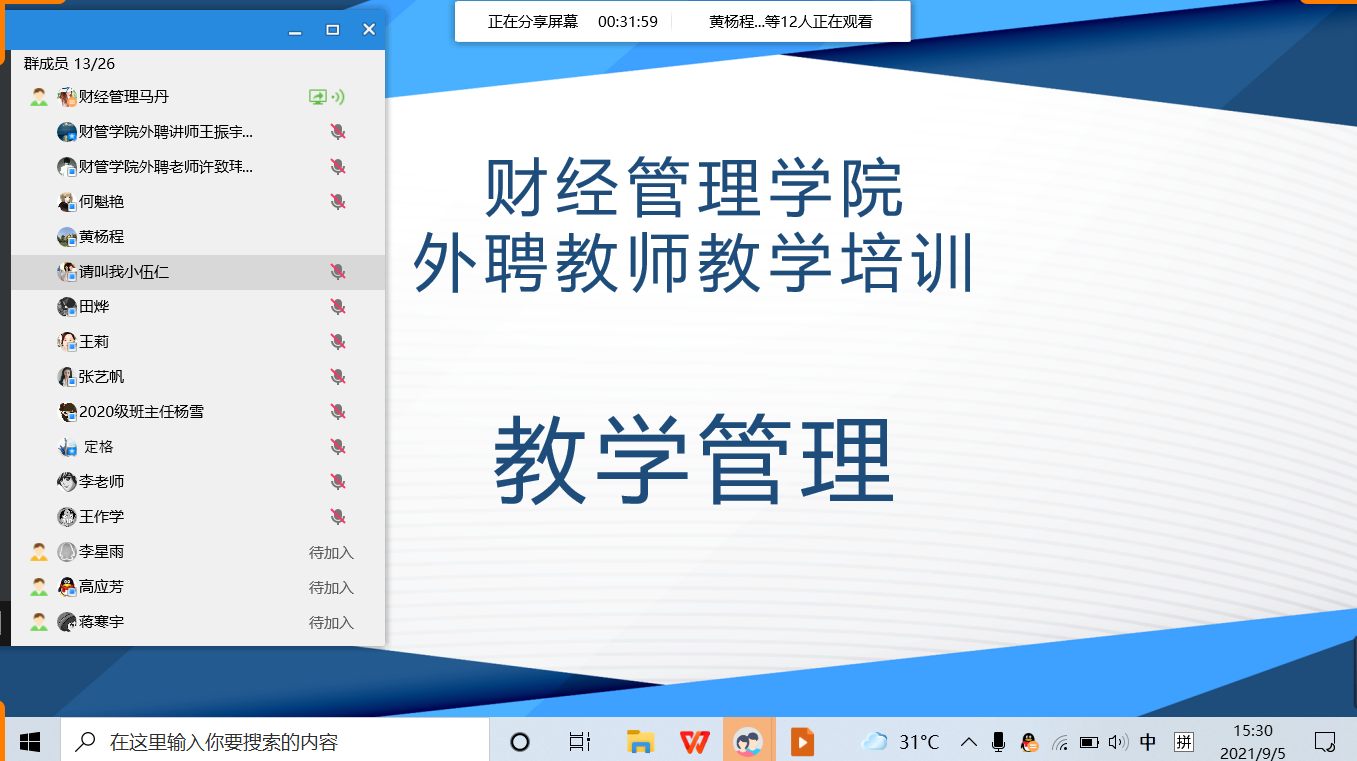 正在分享屏幕 00:31:59 黄杨程...等12人正在观看

群成员 13/26
财经管理马丹
财管学院外聘讲师王振宇...
财管学院外聘老师许致玮...
何魁艳
黄杨程
请叫我小伍仁
田烨
王莉
张艺帆
2020级班主任杨雪
定格
李老师
王作学
李星雨 待加入
高应芳 待加入
蒋寒宇 待加入

财经管理学院
外聘教师教学培训

教学管理

在这里输入你要搜索的内容
31°C 中 拼 15:30 2021/9/5